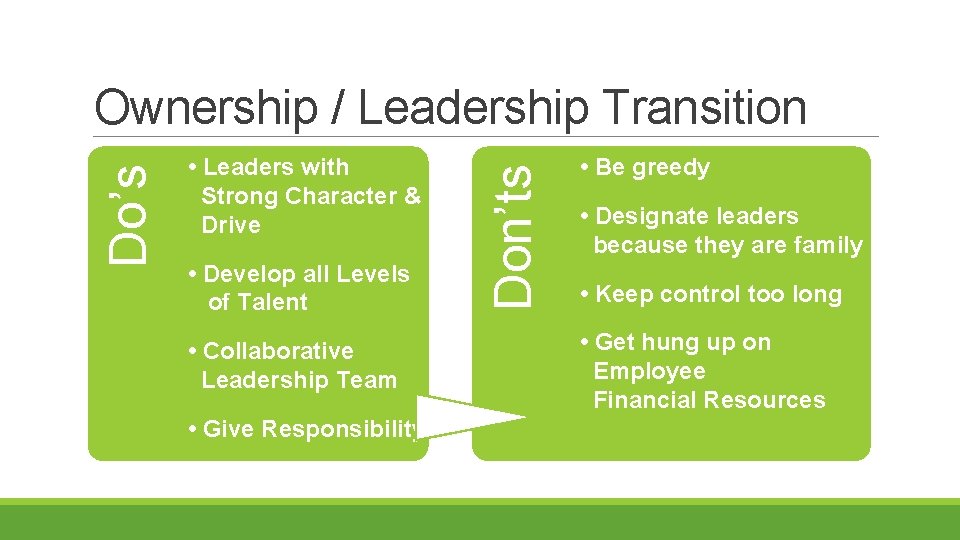 Ownership / Leadership Transition

Do's

• Leaders with Strong Character & Drive

• Develop all Levels of Talent

• Collaborative Leadership Team

• Give Responsibility

Don'ts

• Be greedy

• Designate leaders because they are family

• Keep control too long

• Get hung up on Employee Financial Resources